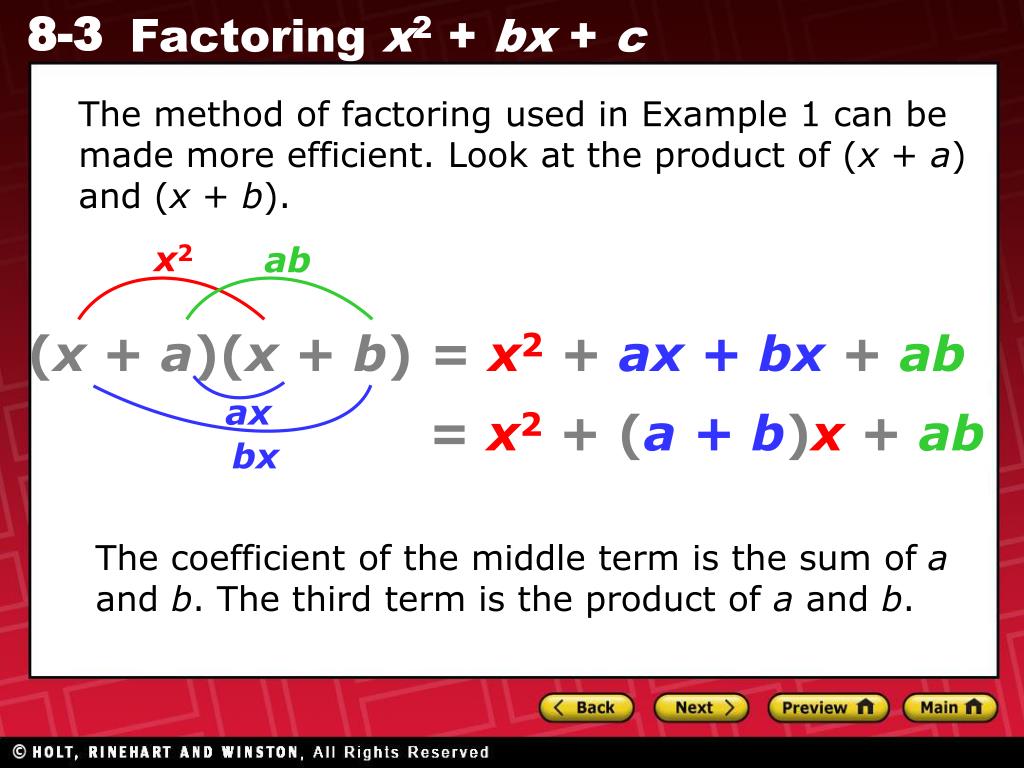 8-3 Factoring $x^2 + bx + c$

The method of factoring used in Example 1 can be made more efficient. Look at the product of $(x + a)$ and $(x + b)$.

$x^2$
$ab$

$(x + a)(x + b) = x^2 + ax + bx + ab$

$ax$
$bx$

$= x^2 + (a + b)x + ab$

The coefficient of the middle term is the sum of $a$ and $b$. The third term is the product of $a$ and $b$.

Back
Next
Preview
Main

© HOLT, RINEHART AND WINSTON, All Rights Reserved